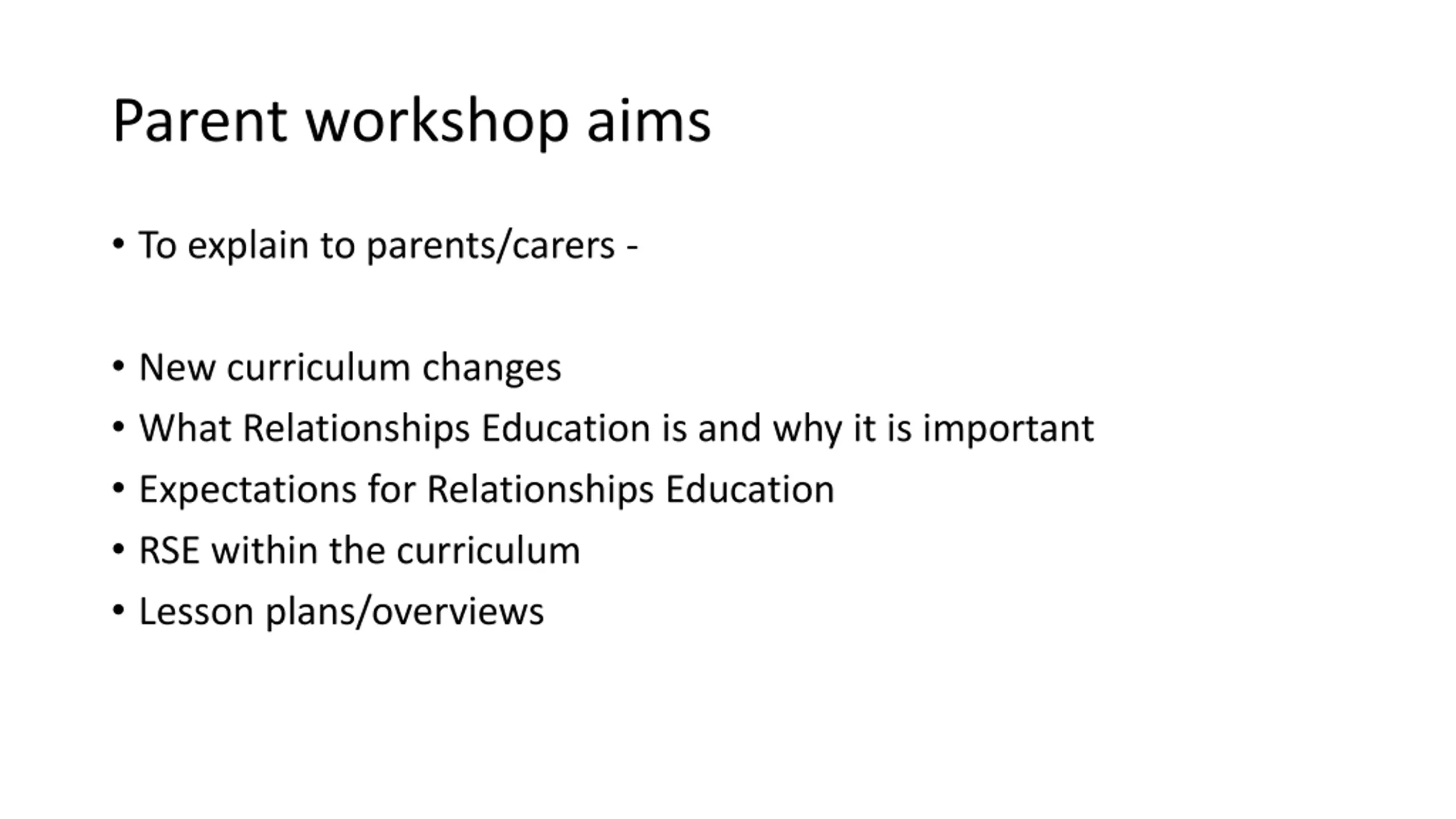 Parent workshop aims

• To explain to parents/carers -

• New curriculum changes
• What Relationships Education is and why it is important
• Expectations for Relationships Education
• RSE within the curriculum
• Lesson plans/overviews